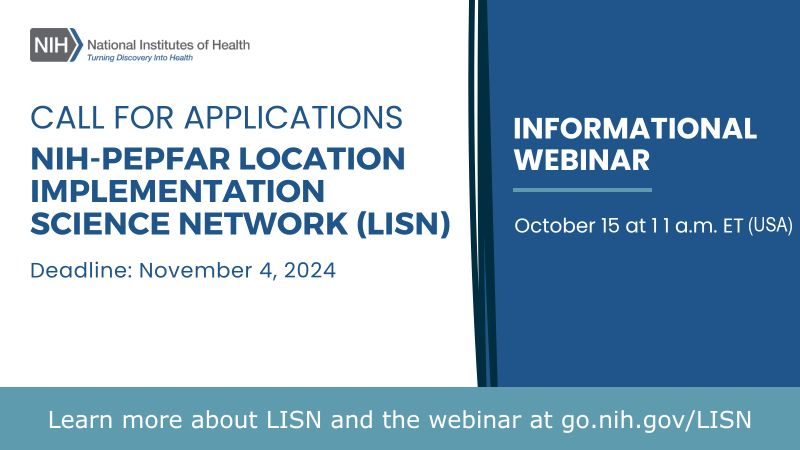 NIH National Institutes of Health
Turning Discovery Into Health

CALL FOR APPLICATIONS
NIH-PEPFAR LOCATION IMPLEMENTATION SCIENCE NETWORK (LISN)

Deadline: November 4, 2024

INFORMATIONAL WEBINAR

October 15 at 11 a.m. ET (USA)

Learn more about LISN and the webinar at go.nih.gov/LISN